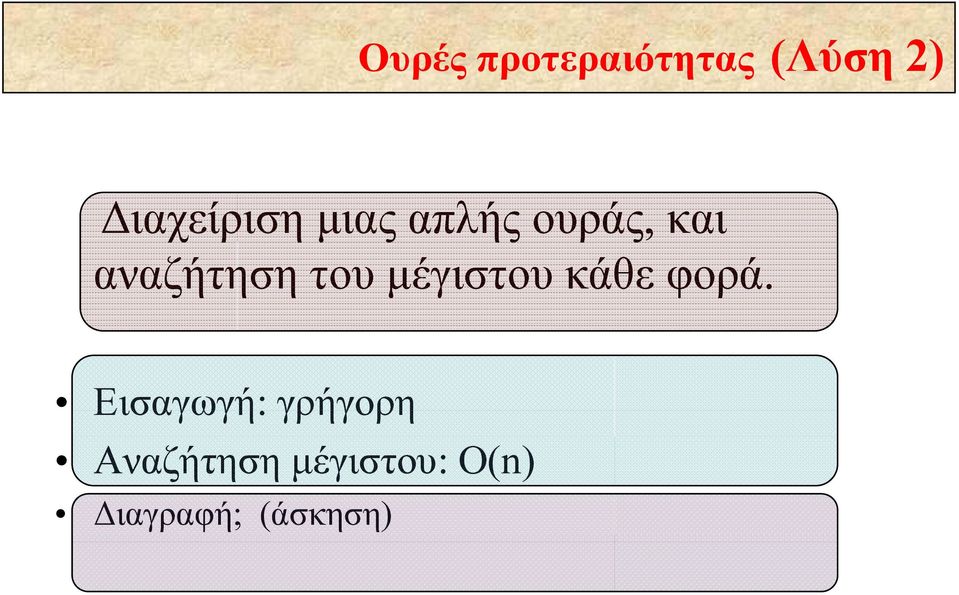 Ουρές προτεραιότητας (Λύση 2)

Διαχείριση μιας απλής ουράς, και αναζήτηση του μέγιστου κάθε φορά.

• Εισαγωγή: γρήγορη
• Αναζήτηση μέγιστου: O(n)
• Διαγραφή; (άσκηση)